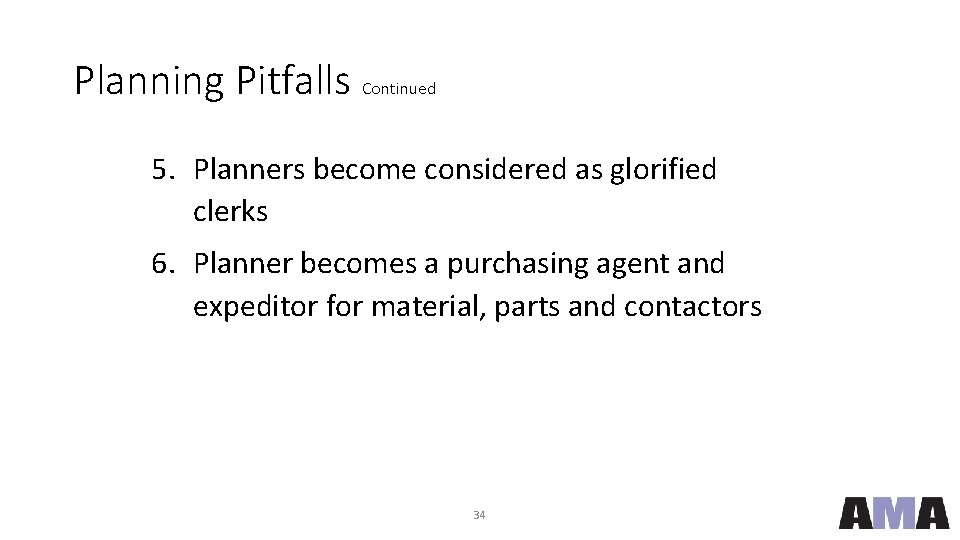 Planning Pitfalls Continued

5. Planners become considered as glorified clerks

6. Planner becomes a purchasing agent and expeditor for material, parts and contactors

34

AMA